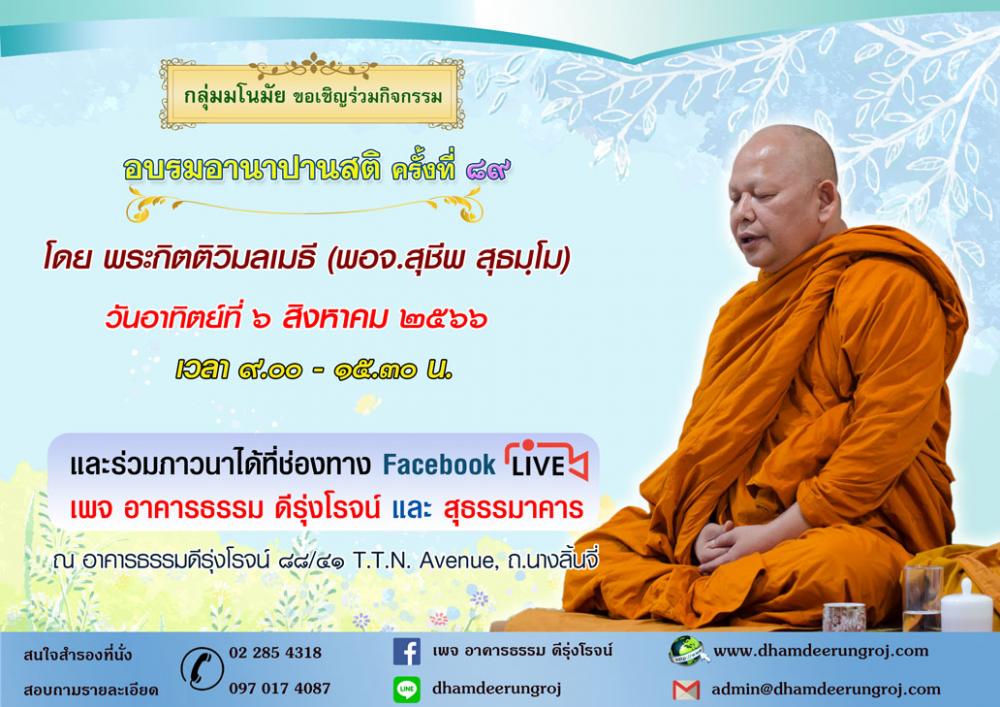 กลุ่มมโนมัย ขอเชิญร่วมกิจกรรม

อบรมอานาปานสติ ครั้งที่ ๘๙

โดย พระกิตติวิมลเมธี (พอจ.สุชีพ สุธมฺโม)

วันอาทิตย์ที่ ๖ สิงหาคม ๒๕๖๖

เวลา ๙.๐๐ - ๑๕.๓๐ น.

และร่วมภาวนาได้ที่ช่องทาง Facebook LIVE

เพจ อาคารธรรม ดีรุ่งโรจน์ และ สุธรรมาคาร

ณ อาคารธรรมดีรุ่งโรจน์ ๘๘/๔๑ T.T.N. Avenue, ถ.นางลิ้นจี่

สนใจสำรองที่นั่ง
สอบถามรายละเอียด

02 285 4318
097 017 4087

เพจ อาคารธรรม ดีรุ่งโรจน์
dhamdeerungroj

www.dhamdeerungroj.com
admin@dhamdeerungroj.com